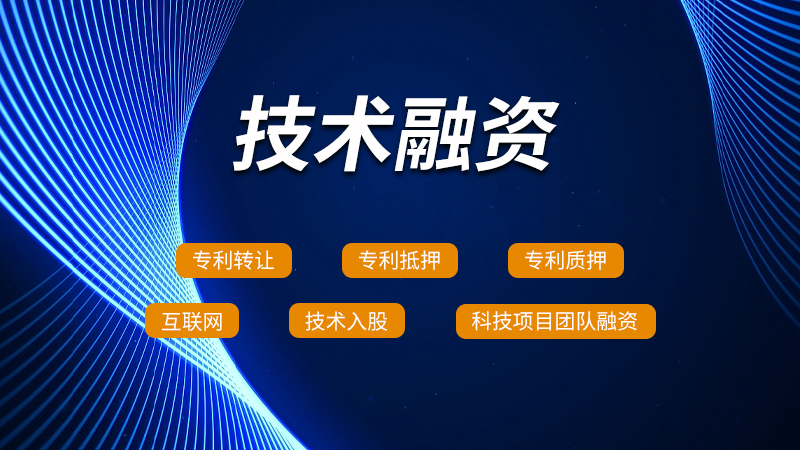 技术融资

专利转让

专利抵押

专利质押

互联网

技术入股

科技项目团队融资